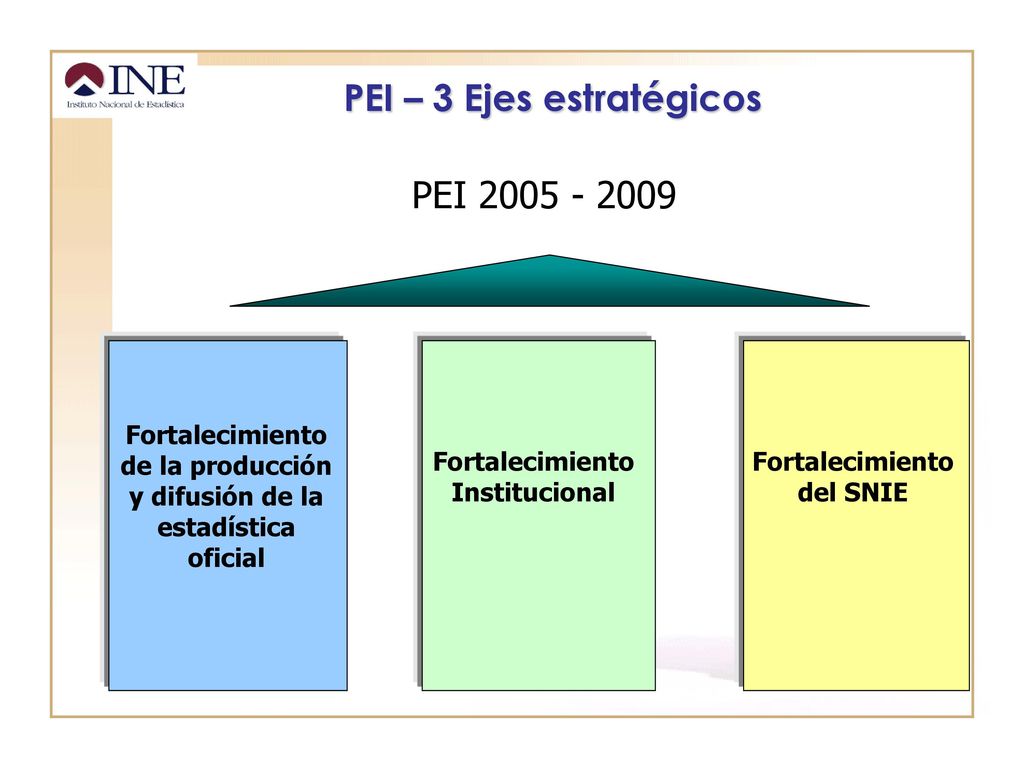 INE
Instituto Nacional de Estadística

PEI – 3 Ejes estratégicos

PEI 2005 - 2009

Fortalecimiento de la producción y difusión de la estadística oficial

Fortalecimiento Institucional

Fortalecimiento del SNIE